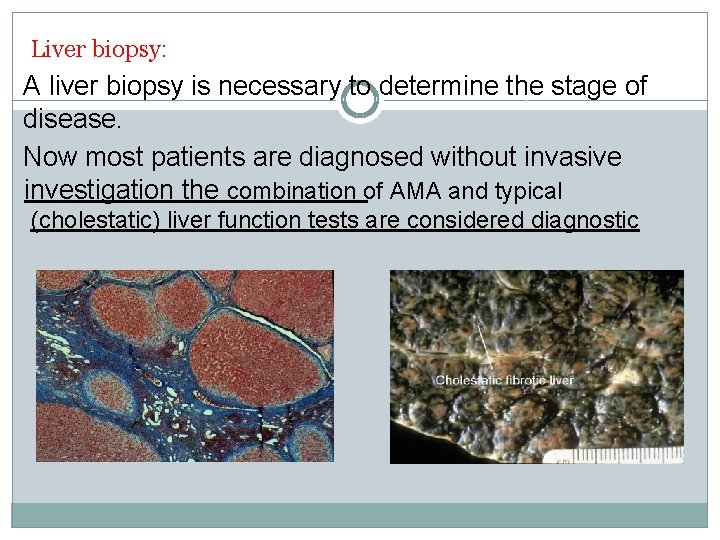 Liver biopsy:

A liver biopsy is necessary to determine the stage of disease.

Now most patients are diagnosed without invasive investigation the combination of AMA and typical (cholestatic) liver function tests are considered diagnostic

Cholestatic fibrotic liver

cm